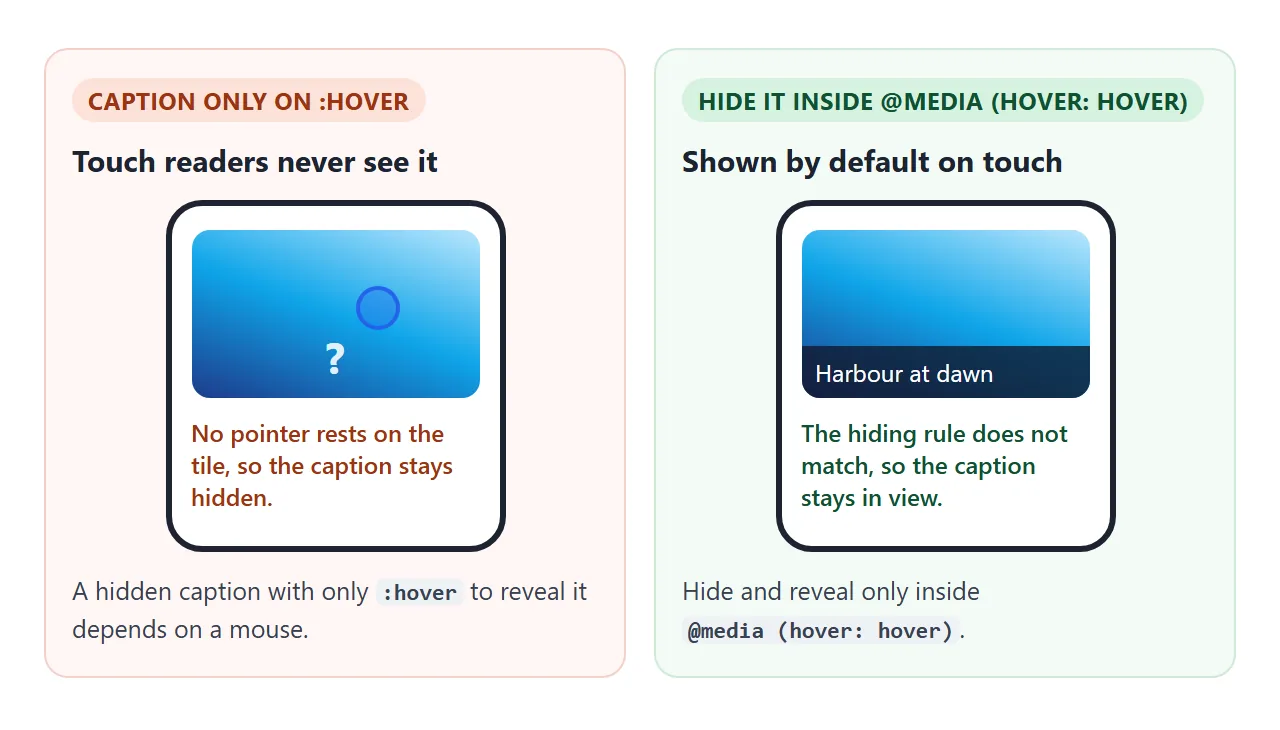 CAPTION ONLY ON :HOVER

Touch readers never see it

?

No pointer rests on the tile, so the caption stays hidden.

A hidden caption with only :hover to reveal it depends on a mouse.

HIDE IT INSIDE @MEDIA (HOVER: HOVER)

Shown by default on touch

Harbour at dawn

The hiding rule does not match, so the caption stays in view.

Hide and reveal only inside @media (hover: hover).